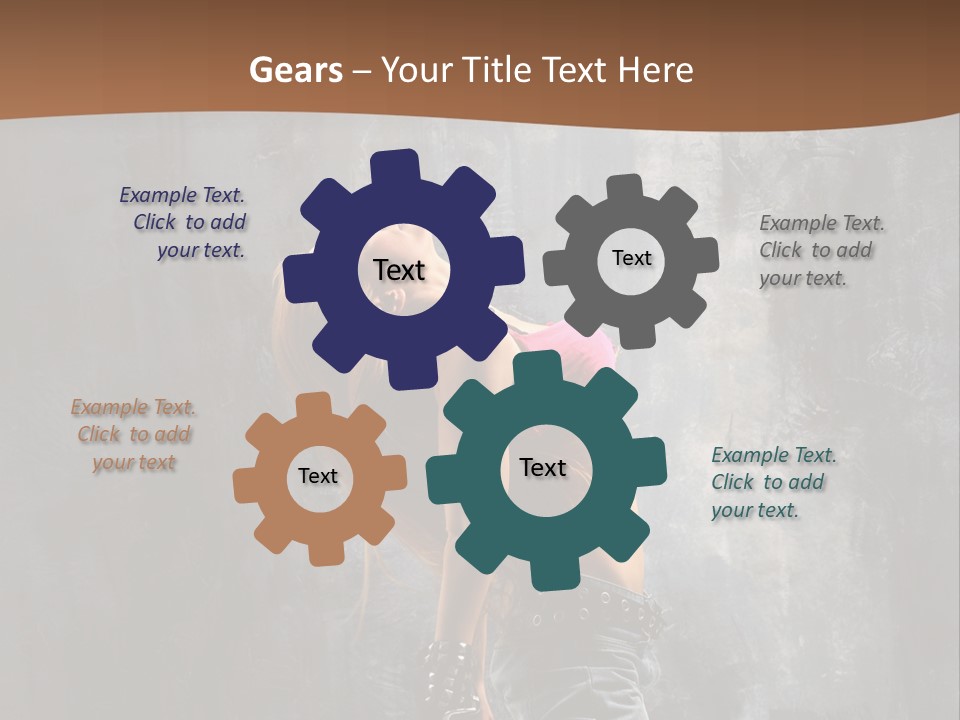 Gears – Your Title Text Here

Example Text. Click to add your text.

Text

Text

Example Text. Click to add your text.

Example Text. Click to add your text

Text

Text

Example Text. Click to add your text.